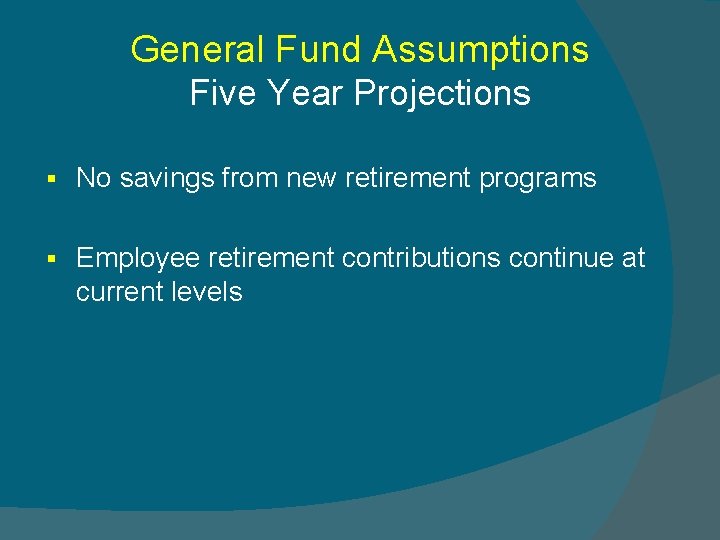 General Fund Assumptions
Five Year Projections

▪ No savings from new retirement programs

▪ Employee retirement contributions continue at current levels